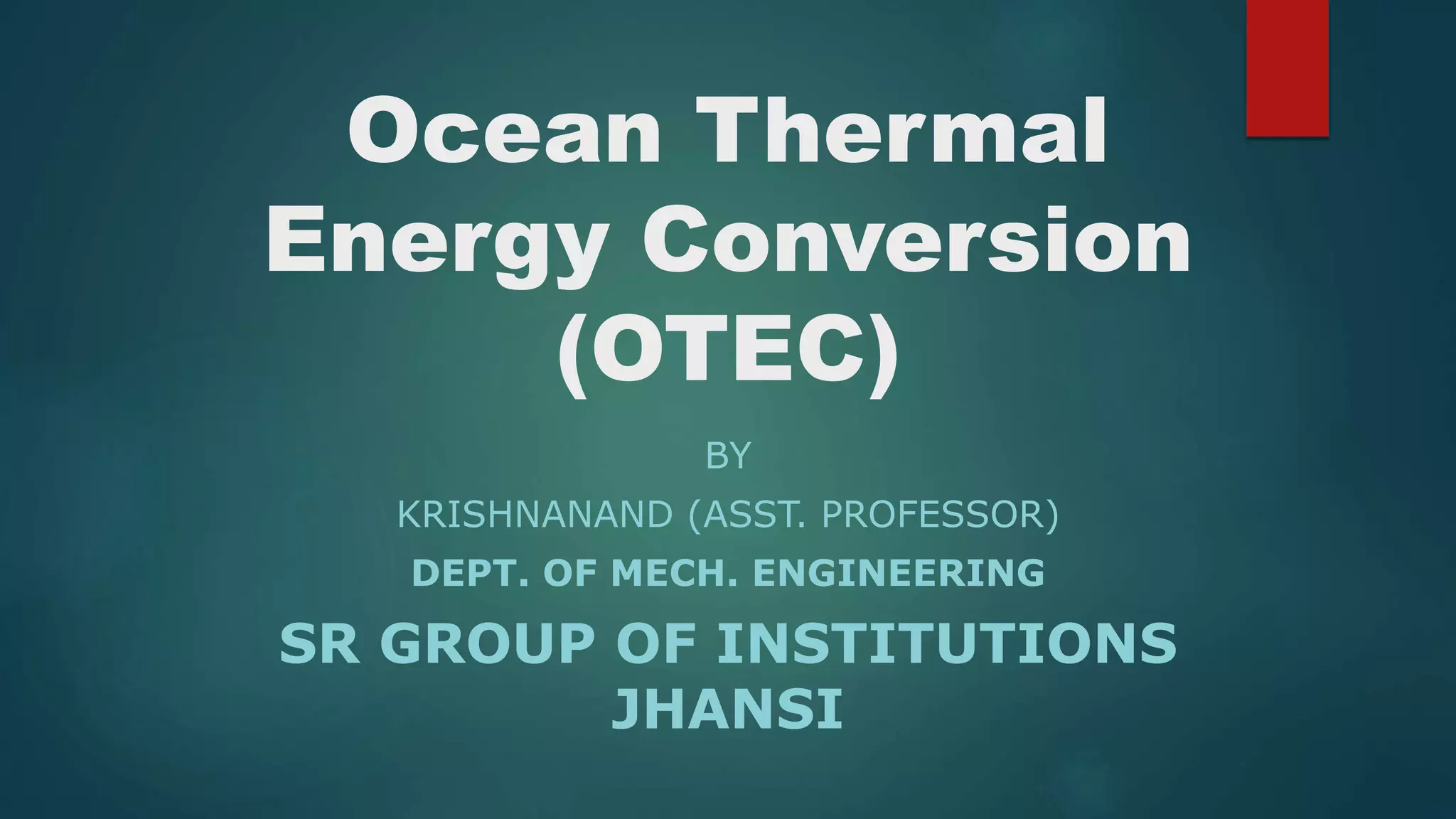 Ocean Thermal Energy Conversion (OTEC)

BY

KRISHNANAND (ASST. PROFESSOR)

DEPT. OF MECH. ENGINEERING

SR GROUP OF INSTITUTIONS JHANSI